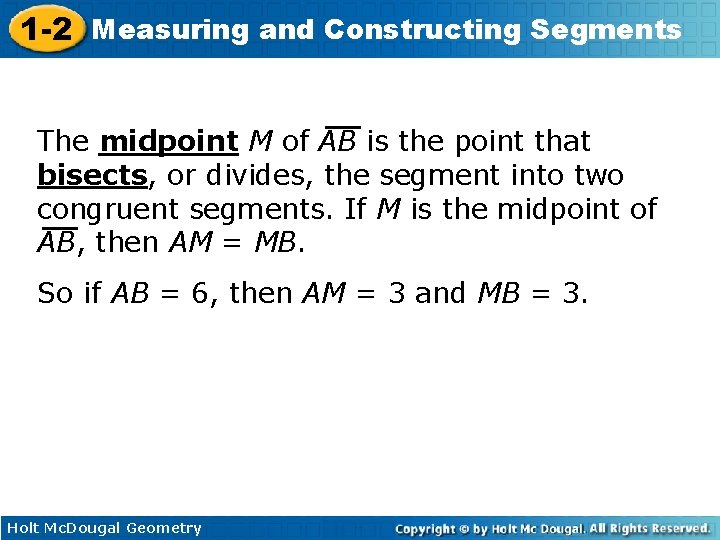 1-2 Measuring and Constructing Segments

The midpoint $M$ of $\overline{AB}$ is the point that bisects, or divides, the segment into two congruent segments. If $M$ is the midpoint of $\overline{AB}$, then $AM = MB$.

So if $AB = 6$, then $AM = 3$ and $MB = 3$.

Holt McDougal Geometry

Copyright © by Holt Mc Dougal. All Rights Reserved.